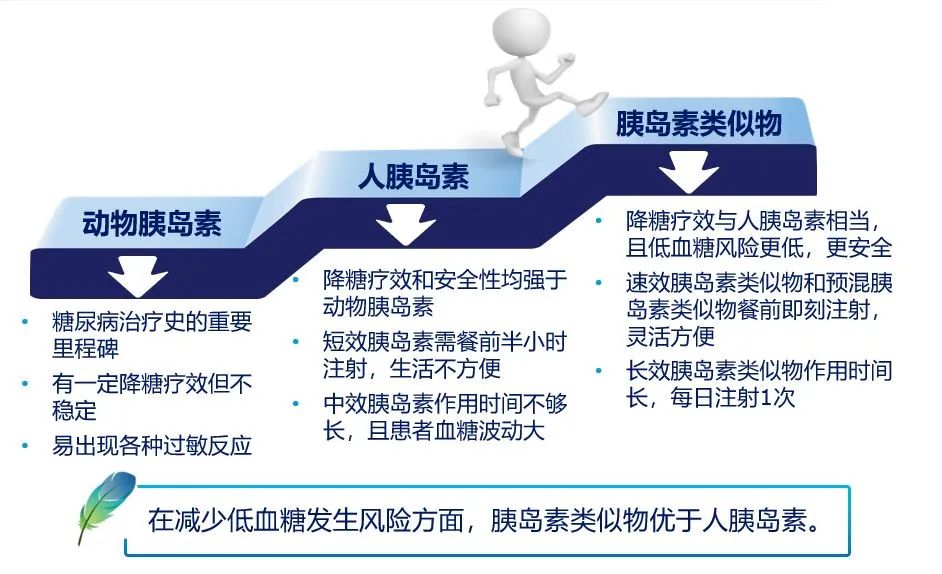 动物胰岛素

• 糖尿病治疗史的重要里程碑
• 有一定降糖疗效但不稳定
• 易出现各种过敏反应

人胰岛素

• 降糖疗效和安全性均强于动物胰岛素
• 短效胰岛素需餐前半小时注射，生活不方便
• 中效胰岛素作用时间不够长，且患者血糖波动大

胰岛素类似物

• 降糖疗效与人胰岛素相当，且低血糖风险更低，更安全
• 速效胰岛素类似物和预混胰岛素类似物餐前即刻注射，灵活方便
• 长效胰岛素类似物作用时间长，每日注射1次

在减少低血糖发生风险方面，胰岛素类似物优于人胰岛素。